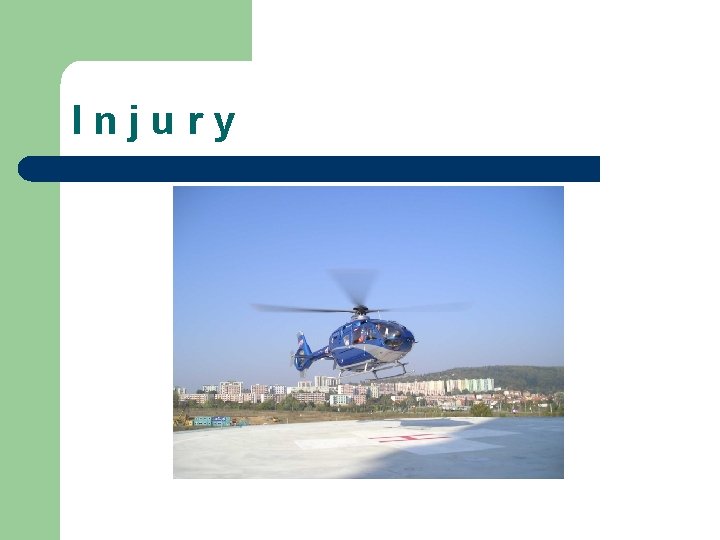 Injury